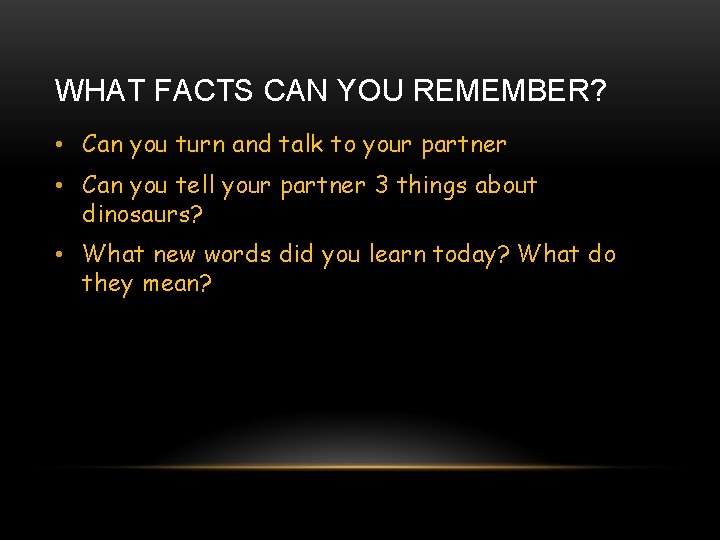 WHAT FACTS CAN YOU REMEMBER?

• Can you turn and talk to your partner

• Can you tell your partner 3 things about dinosaurs?

• What new words did you learn today? What do they mean?